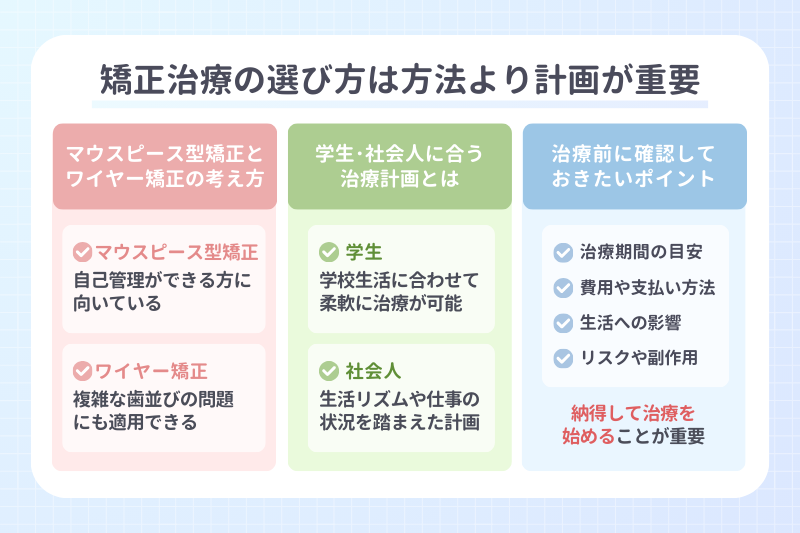 矯正治療の選び方は方法より計画が重要

マウスピース型矯正とワイヤー矯正の考え方

マウスピース型矯正
自己管理ができる方に向いている

ワイヤー矯正
複雑な歯並びの問題にも適用できる

学生･社会人に合う治療計画とは

学生
学校生活に合わせて柔軟に治療が可能

社会人
生活リズムや仕事の状況を踏まえた計画

治療前に確認しておきたいポイント

治療期間の目安
費用や支払い方法
生活への影響
リスクや副作用

納得して治療を始めることが重要